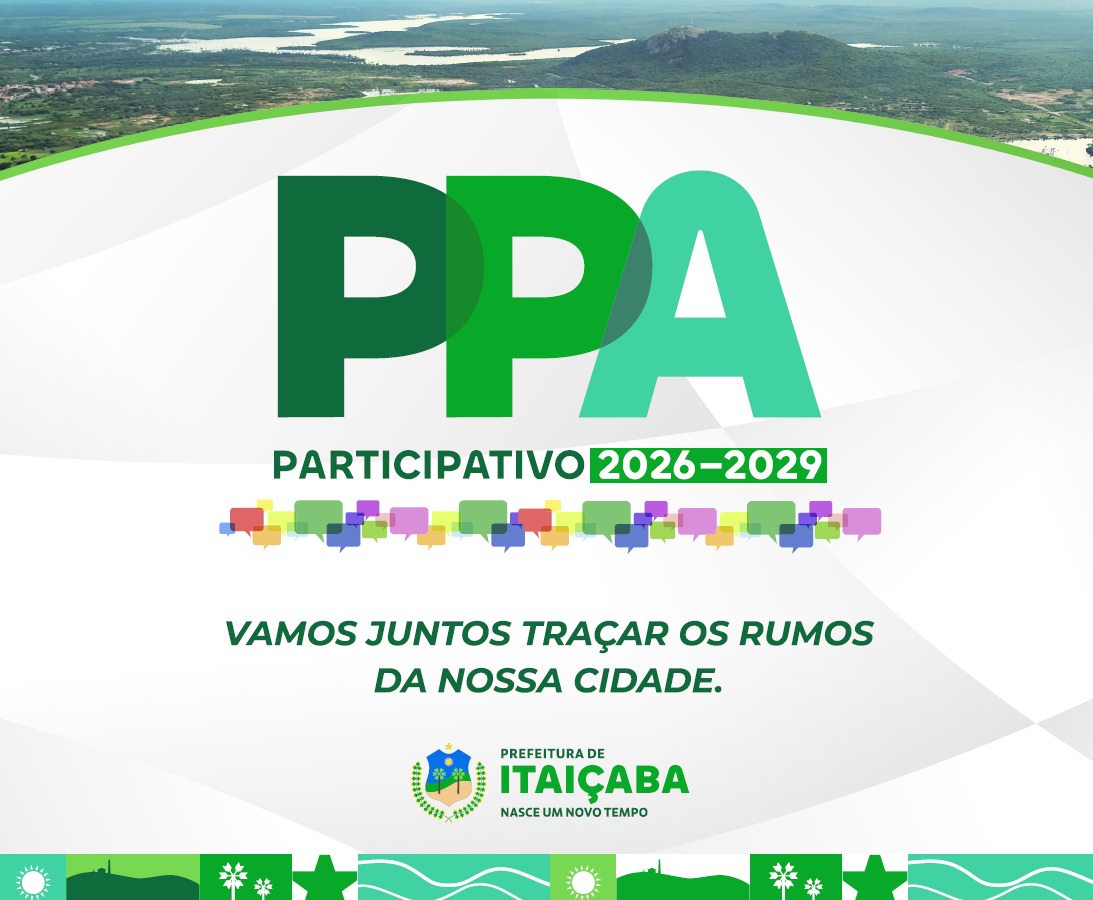 PPA

PARTICIPATIVO 2026–2029

VAMOS JUNTOS TRAÇAR OS RUMOS DA NOSSA CIDADE.

PREFEITURA DE
ITAIÇABA
NASCE UM NOVO TEMPO